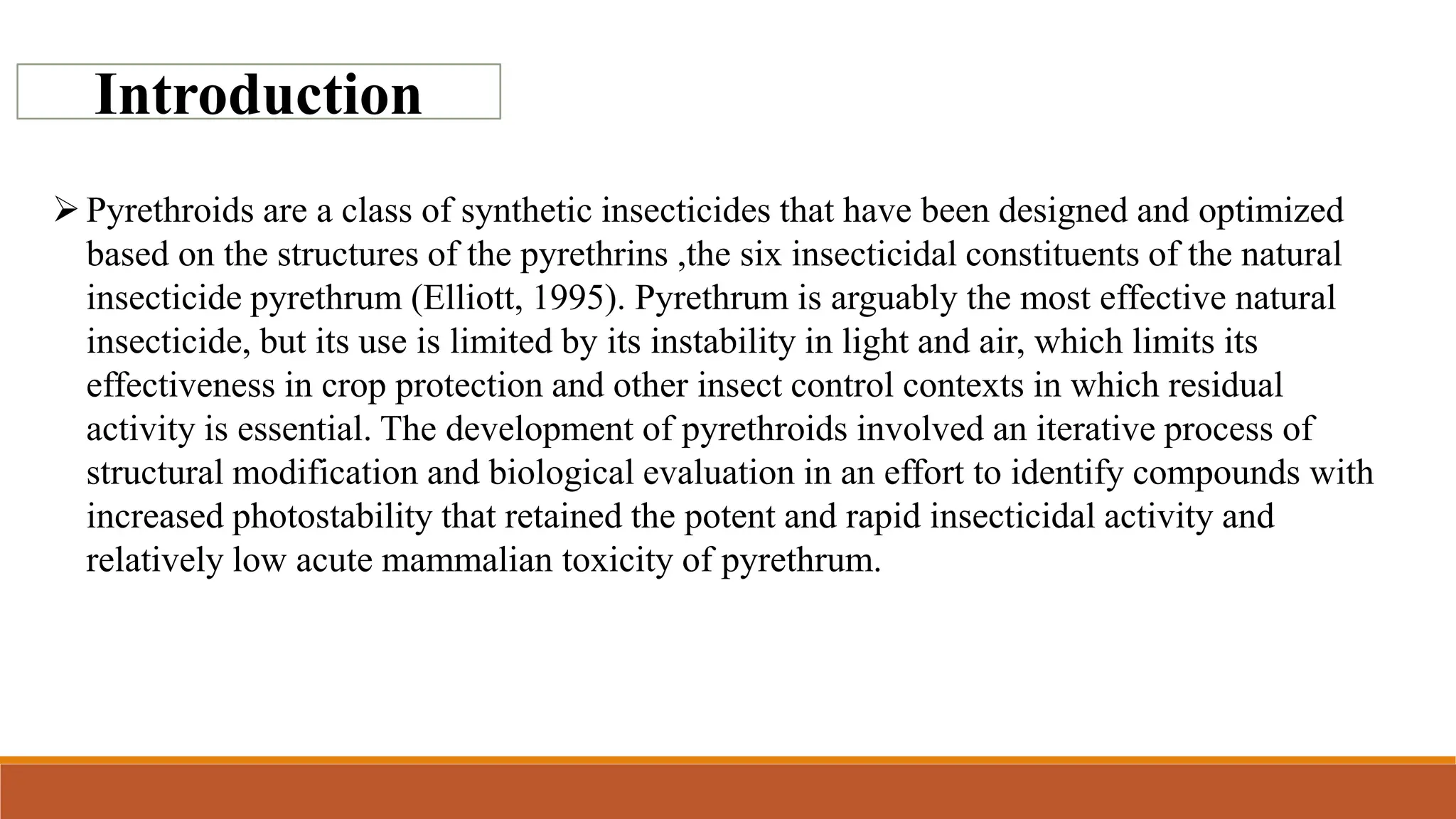 Introduction

➢ Pyrethroids are a class of synthetic insecticides that have been designed and optimized based on the structures of the pyrethrins ,the six insecticidal constituents of the natural insecticide pyrethrum (Elliott, 1995). Pyrethrum is arguably the most effective natural insecticide, but its use is limited by its instability in light and air, which limits its effectiveness in crop protection and other insect control contexts in which residual activity is essential. The development of pyrethroids involved an iterative process of structural modification and biological evaluation in an effort to identify compounds with increased photostability that retained the potent and rapid insecticidal activity and relatively low acute mammalian toxicity of pyrethrum.